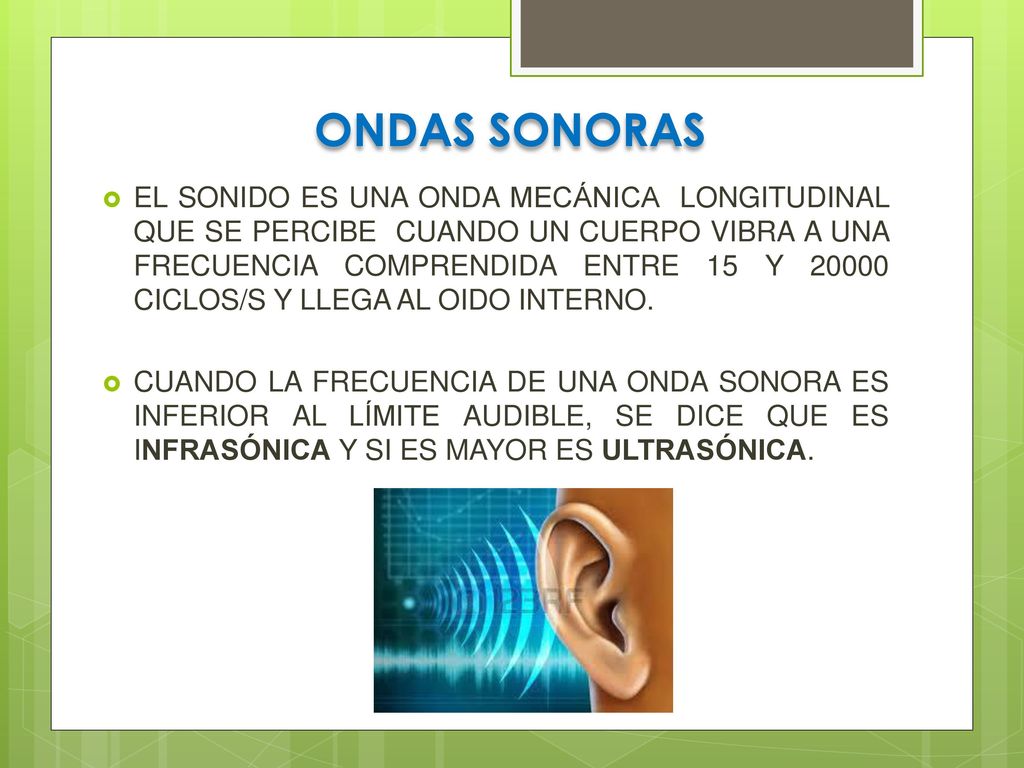 ONDAS SONORAS

EL SONIDO ES UNA ONDA MECÁNICA LONGITUDINAL QUE SE PERCIBE CUANDO UN CUERPO VIBRA A UNA FRECUENCIA COMPRENDIDA ENTRE 15 Y 20000 CICLOS/S Y LLEGA AL OIDO INTERNO.

CUANDO LA FRECUENCIA DE UNA ONDA SONORA ES INFERIOR AL LÍMITE AUDIBLE, SE DICE QUE ES INFRASÓNICA Y SI ES MAYOR ES ULTRASÓNICA.

123RF